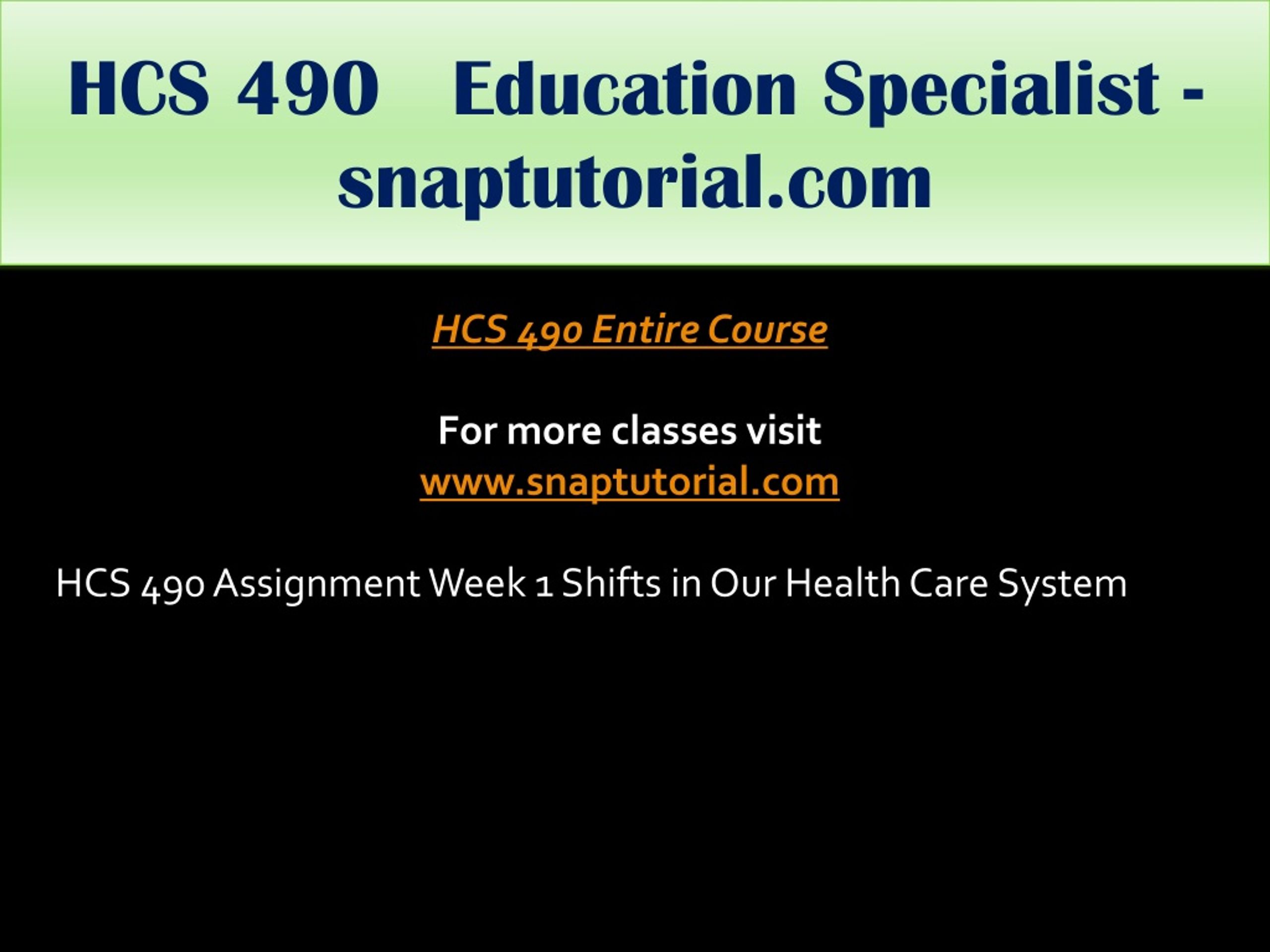 HCS 490 Education Specialist - snaptutorial.com

HCS 490 Entire Course

For more classes visit
www.snaptutorial.com

HCS 490 Assignment Week 1 Shifts in Our Health Care System